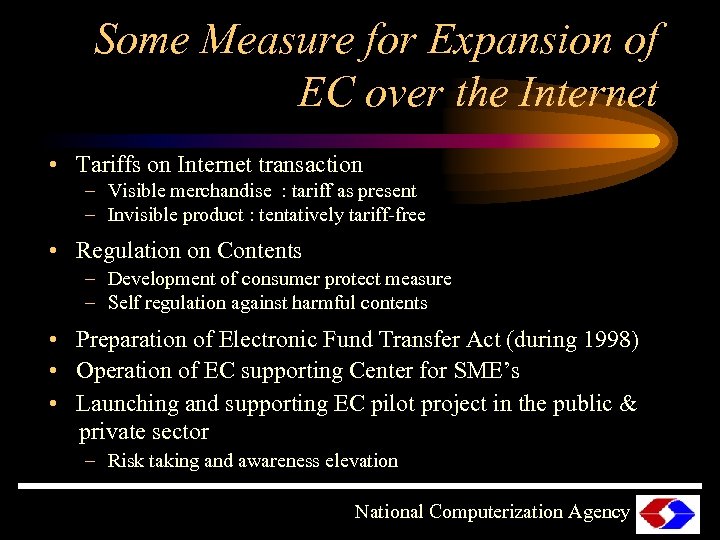 Some Measure for Expansion of EC over the Internet

• Tariffs on Internet transaction
– Visible merchandise : tariff as present
– Invisible product : tentatively tariff-free

• Regulation on Contents
– Development of consumer protect measure
– Self regulation against harmful contents

• Preparation of Electronic Fund Transfer Act (during 1998)
• Operation of EC supporting Center for SME's
• Launching and supporting EC pilot project in the public & private sector
– Risk taking and awareness elevation

National Computerization Agency